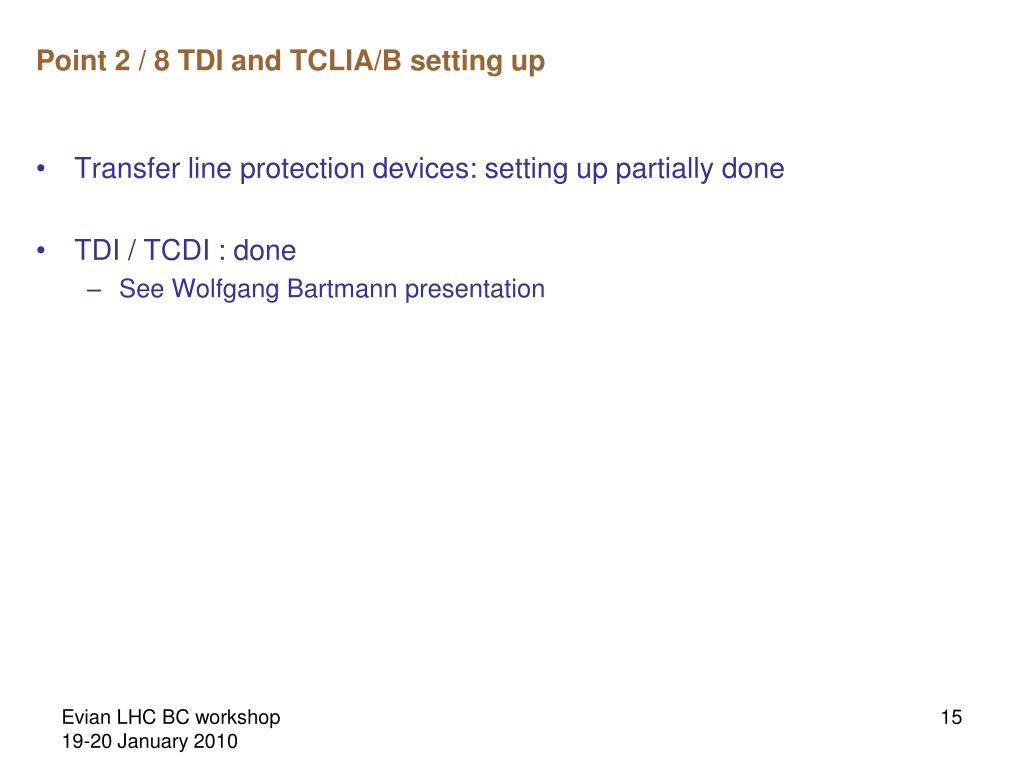 Point 2 / 8 TDI and TCLIA/B setting up

• Transfer line protection devices: setting up partially done

• TDI / TCDI : done
– See Wolfgang Bartmann presentation

Evian LHC BC workshop
19-20 January 2010

15